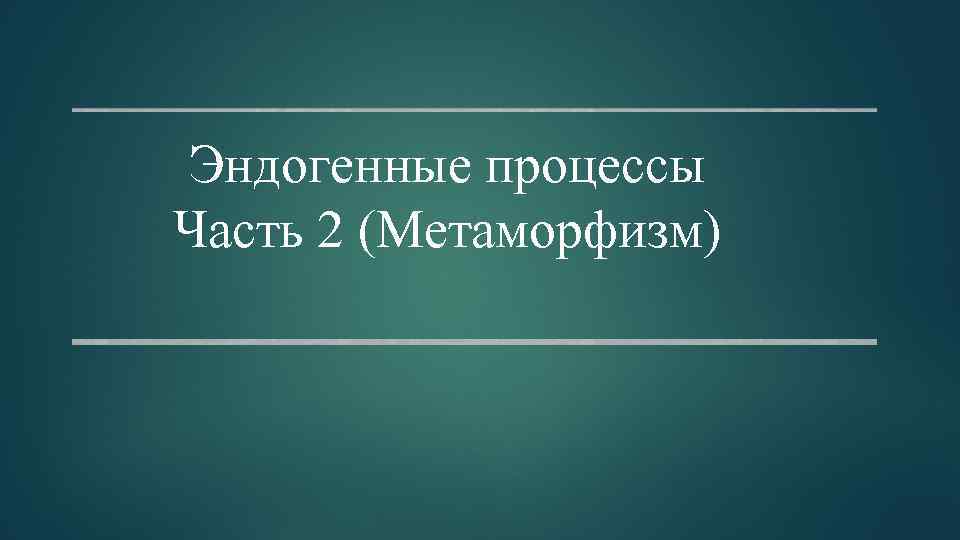 Эндогенные процессы
Часть 2 (Метаморфизм)